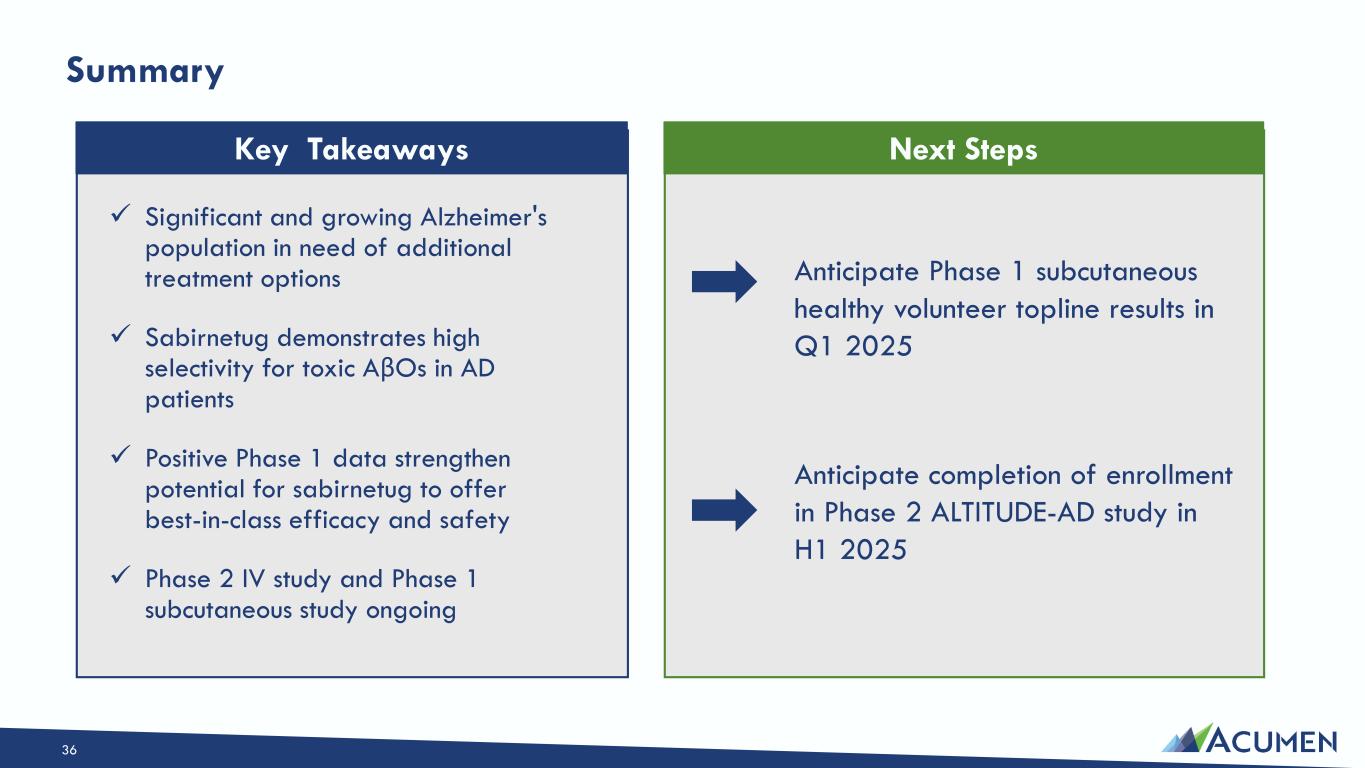 Summary

Key Takeaways

✓ Significant and growing Alzheimer's population in need of additional treatment options

✓ Sabirnetug demonstrates high selectivity for toxic AβOs in AD patients

✓ Positive Phase 1 data strengthen potential for sabirnetug to offer best-in-class efficacy and safety

✓ Phase 2 IV study and Phase 1 subcutaneous study ongoing

Next Steps

Anticipate Phase 1 subcutaneous healthy volunteer topline results in Q1 2025

Anticipate completion of enrollment in Phase 2 ALTITUDE-AD study in H1 2025

36

ACUMEN